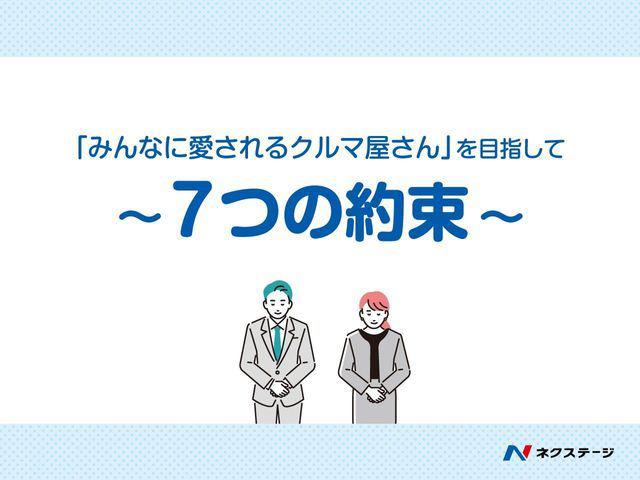 「みんなに愛されるクルマ屋さん」を目指して

～7つの約束～

ネクステージ